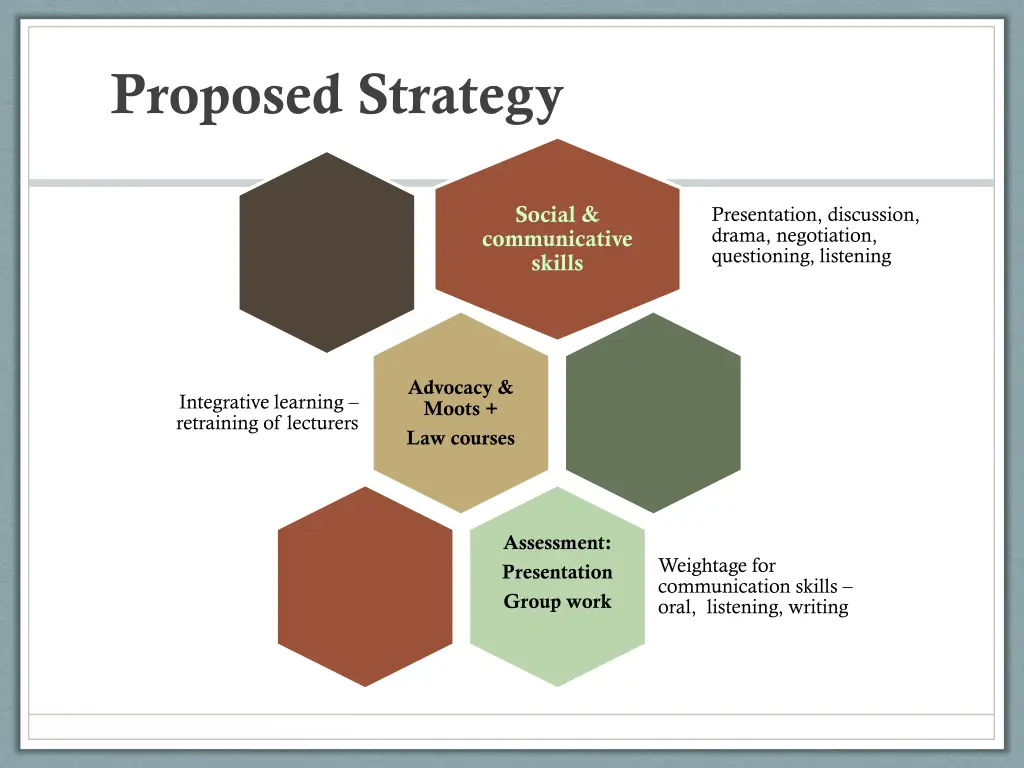 Proposed Strategy

Social & communicative skills

Presentation, discussion, drama, negotiation, questioning, listening

Integrative learning – retraining of lecturers

Advocacy & Moots + Law courses

Assessment: Presentation Group work

Weightage for communication skills – oral, listening, writing